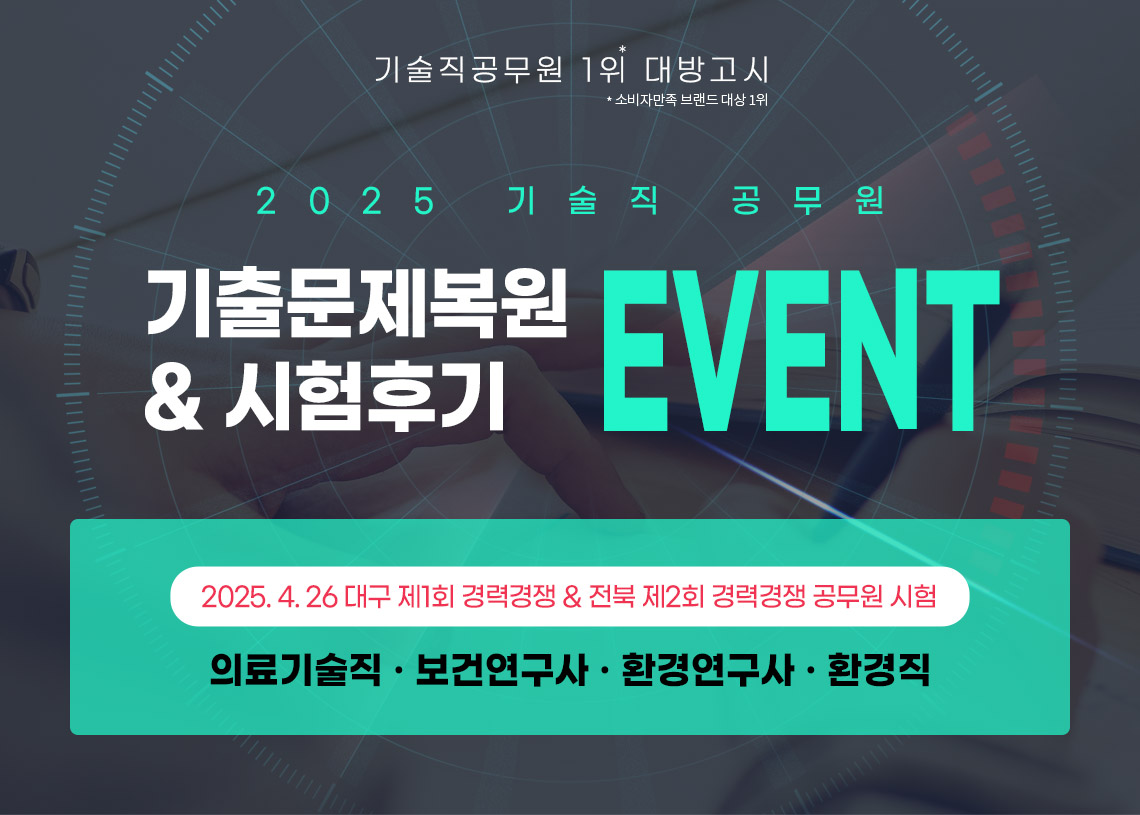 기술직공무원 1위* 대방고시
* 소비자만족 브랜드 대상 1위

2025 기술직 공무원

기출문제복원 & 시험후기 EVENT

2025. 4. 26 대구 제1회 경력경쟁 & 전북 제2회 경력경쟁 공무원 시험

의료기술직 · 보건연구사 · 환경연구사 · 환경직